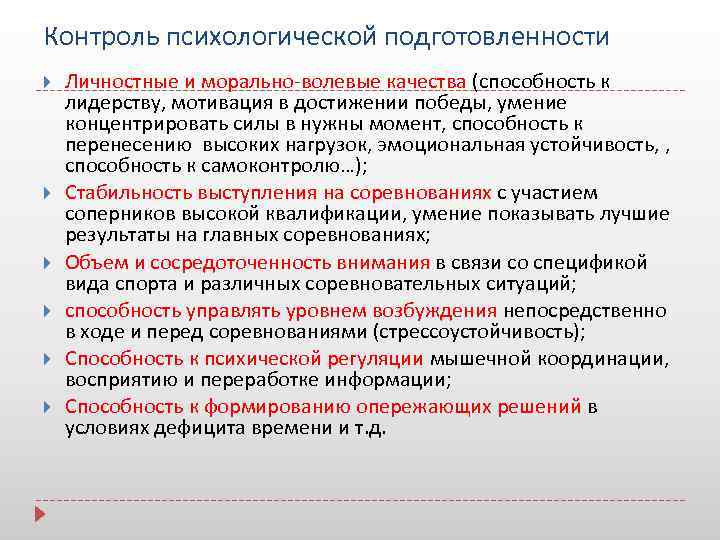 Контроль психологической подготовленности

Личностные и морально-волевые качества (способность к лидерству, мотивация в достижении победы, умение концентрировать силы в нужны момент, способность к перенесению высоких нагрузок, эмоциональная устойчивость, , способность к самоконтролю…);

Стабильность выступления на соревнованиях с участием соперников высокой квалификации, умение показывать лучшие результаты на главных соревнованиях;

Объем и сосредоточенность внимания в связи со спецификой вида спорта и различных соревновательных ситуаций;

способность управлять уровнем возбуждения непосредственно в ходе и перед соревнованиями (стрессоустойчивость);

Способность к психической регуляции мышечной координации, восприятию и переработке информации;

Способность к формированию опережающих решений в условиях дефицита времени и т.д.